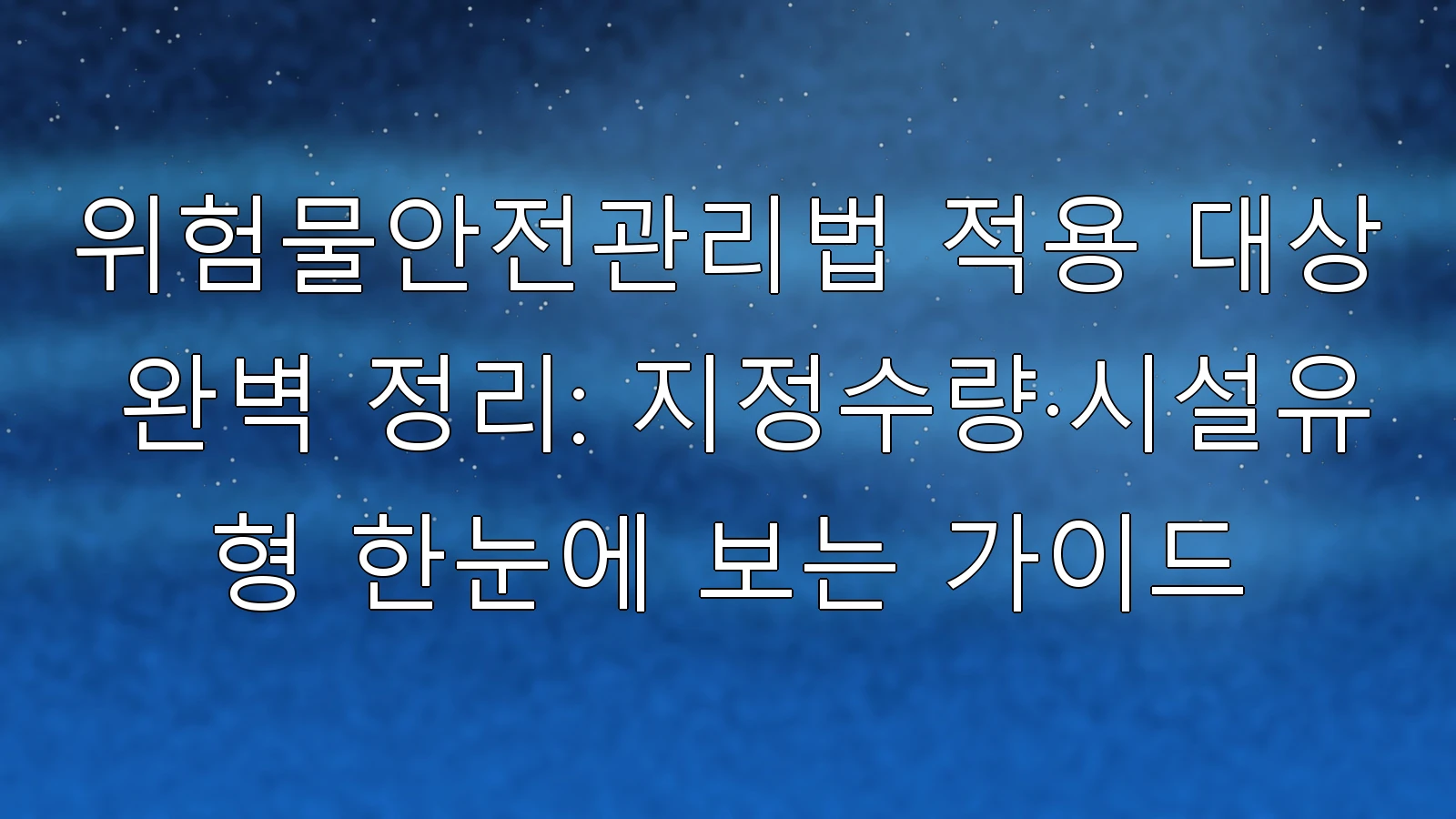 위험물안전관리법 적용 대상 완벽 정리: 지정수량·시설유형 한눈에 보는 가이드